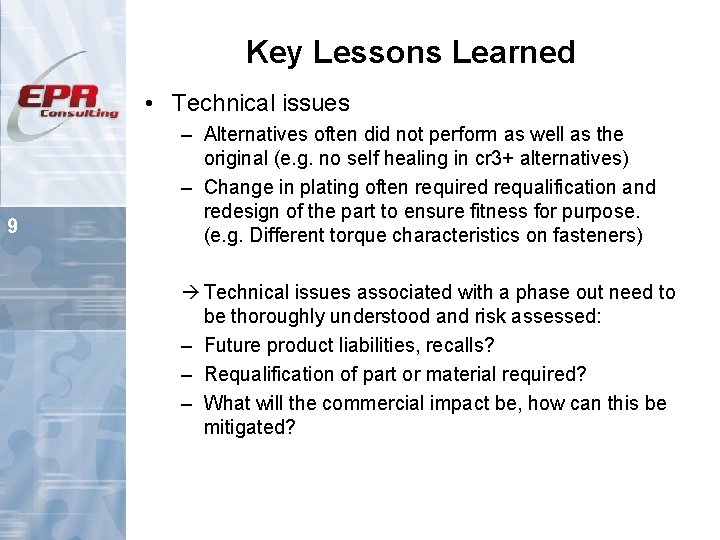 EPR Consulting

9

Key Lessons Learned

• Technical issues
– Alternatives often did not perform as well as the original (e.g. no self healing in cr3+ alternatives)
– Change in plating often required requalification and redesign of the part to ensure fitness for purpose. (e.g. Different torque characteristics on fasteners)

→ Technical issues associated with a phase out need to be thoroughly understood and risk assessed:
– Future product liabilities, recalls?
– Requalification of part or material required?
– What will the commercial impact be, how can this be mitigated?